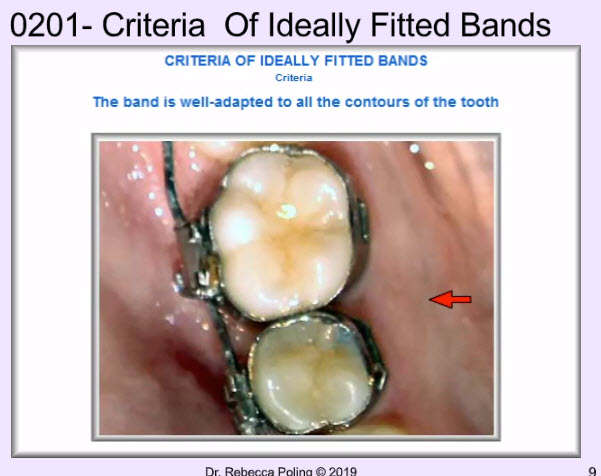 0201- Criteria Of Ideally Fitted Bands

CRITERIA OF IDEALLY FITTED BANDS
Criteria

The band is well-adapted to all the contours of the tooth

Dr. Rebecca Poling © 2019

9